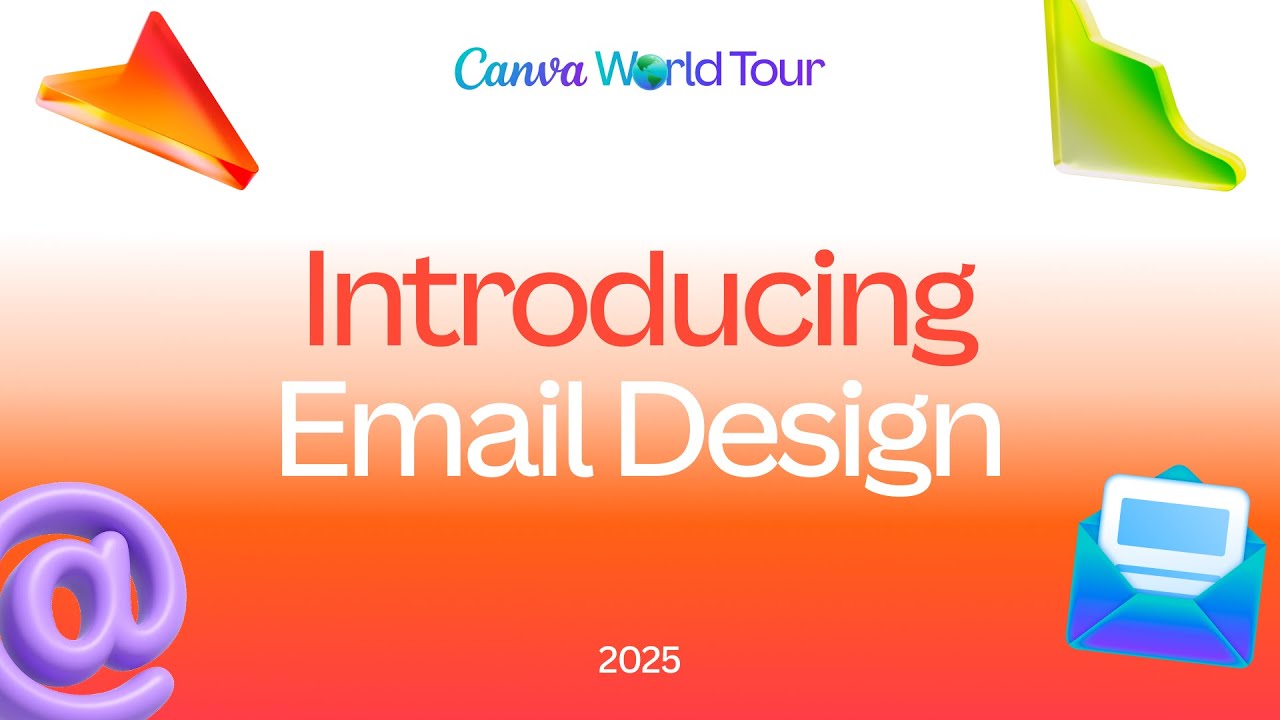 Canva World Tour

Introducing
Email Design

2025